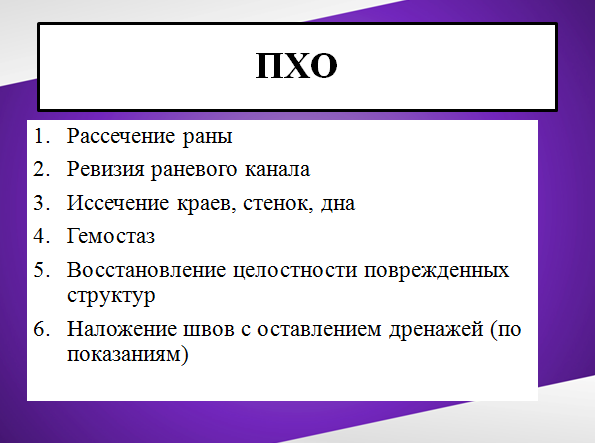 ПХО

1. Рассечение раны
2. Ревизия раневого канала
3. Иссечение краев, стенок, дна
4. Гемостаз
5. Восстановление целостности поврежденных структур
6. Наложение швов с оставлением дренажей (по показаниям)